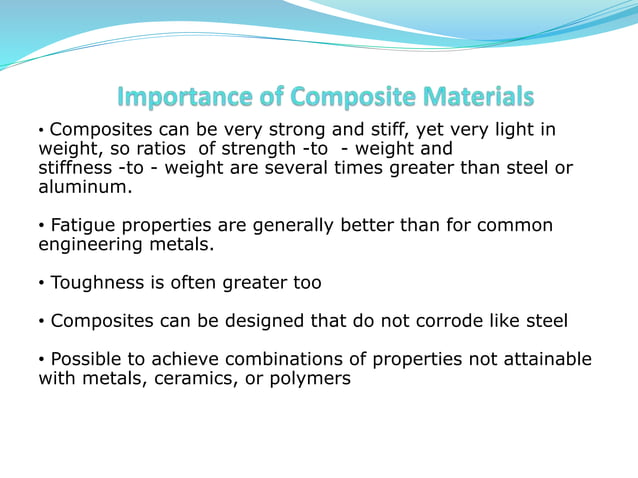 Importance of Composite Materials

• Composites can be very strong and stiff, yet very light in weight, so ratios of strength -to - weight and stiffness -to - weight are several times greater than steel or aluminum.

• Fatigue properties are generally better than for common engineering metals.

• Toughness is often greater too

• Composites can be designed that do not corrode like steel

• Possible to achieve combinations of properties not attainable with metals, ceramics, or polymers